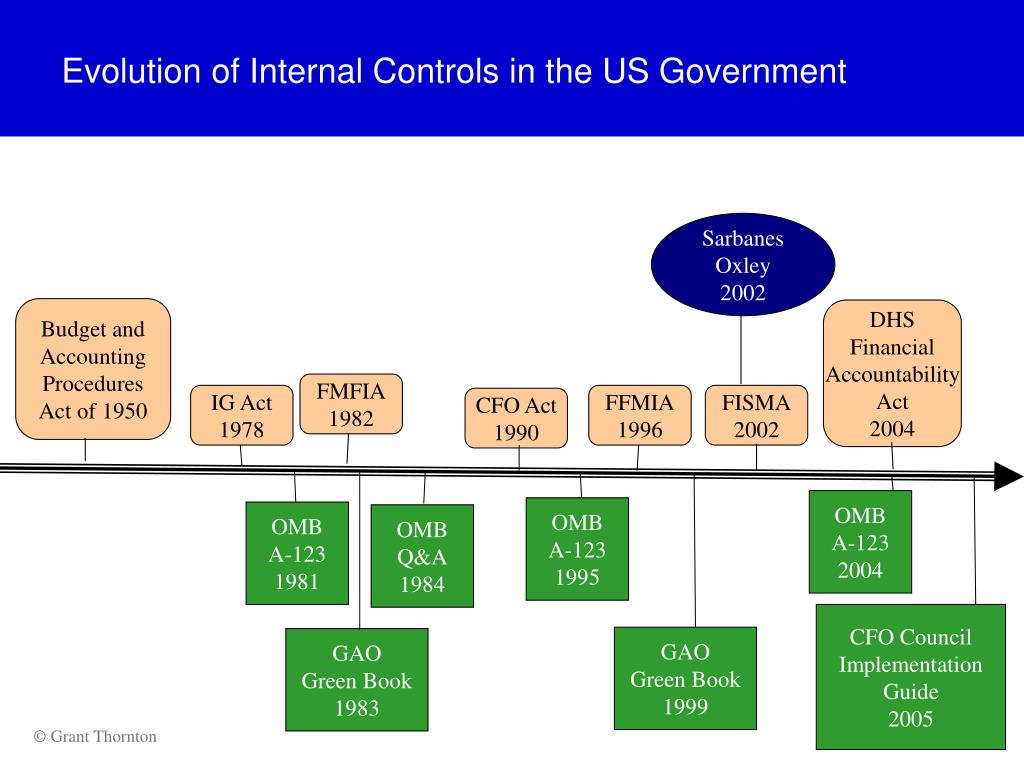 Evolution of Internal Controls in the US Government

Sarbanes Oxley 2002

Budget and Accounting Procedures Act of 1950

IG Act 1978

FMFIA 1982

CFO Act 1990

FFMIA 1996

FISMA 2002

DHS Financial Accountability Act 2004

OMB A-123 1981

OMB Q&A 1984

OMB A-123 1995

OMB A-123 2004

GAO Green Book 1983

GAO Green Book 1999

CFO Council Implementation Guide 2005

© Grant Thornton